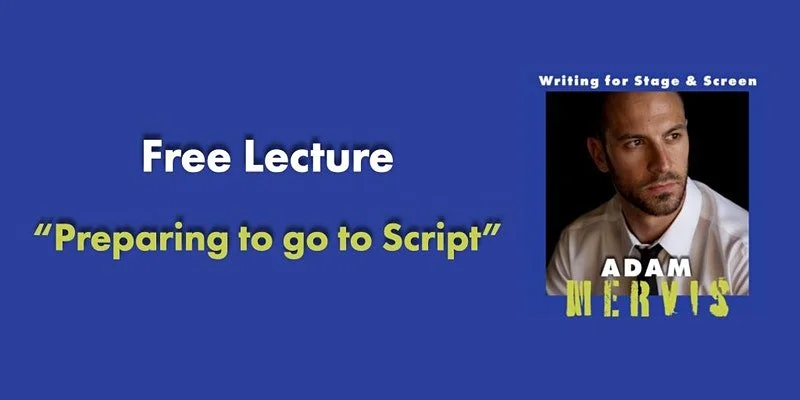 Free Lecture

"Preparing to go to Script"

Writing for Stage & Screen

ADAM
MERVIS